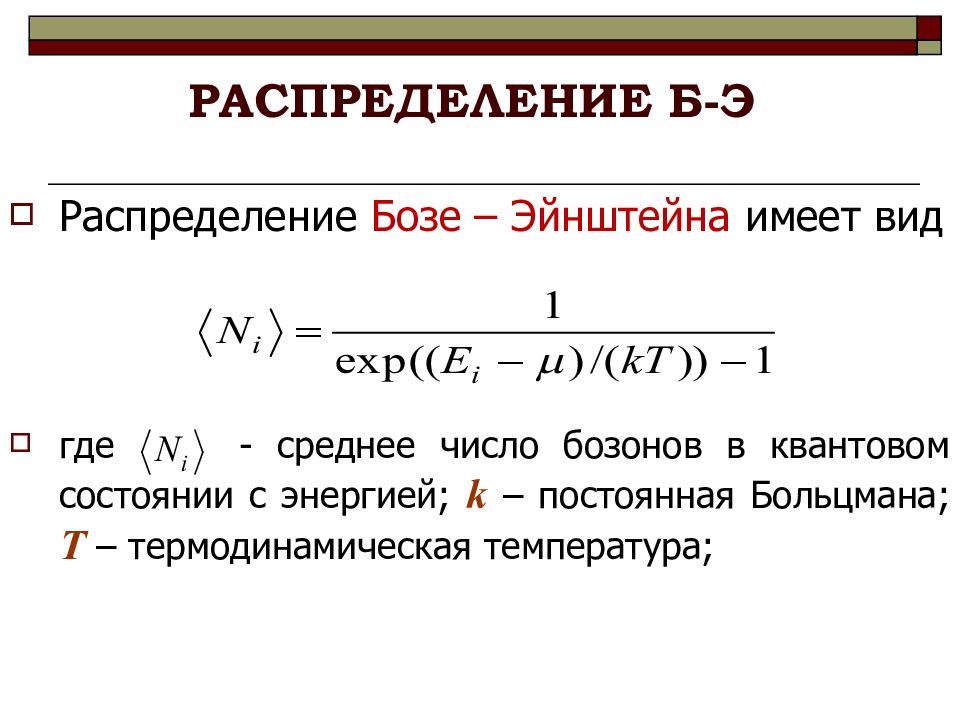 РАСПРЕДЕЛЕНИЕ Б-Э

Распределение Бозе – Эйнштейна имеет вид

$\langle N_i \rangle = \frac{1}{\exp((E_i - \mu)/(kT)) - 1}$

где $\langle N_i \rangle$ - среднее число бозонов в квантовом состоянии с энергией; $k$ – постоянная Больцмана; $T$ – термодинамическая температура;